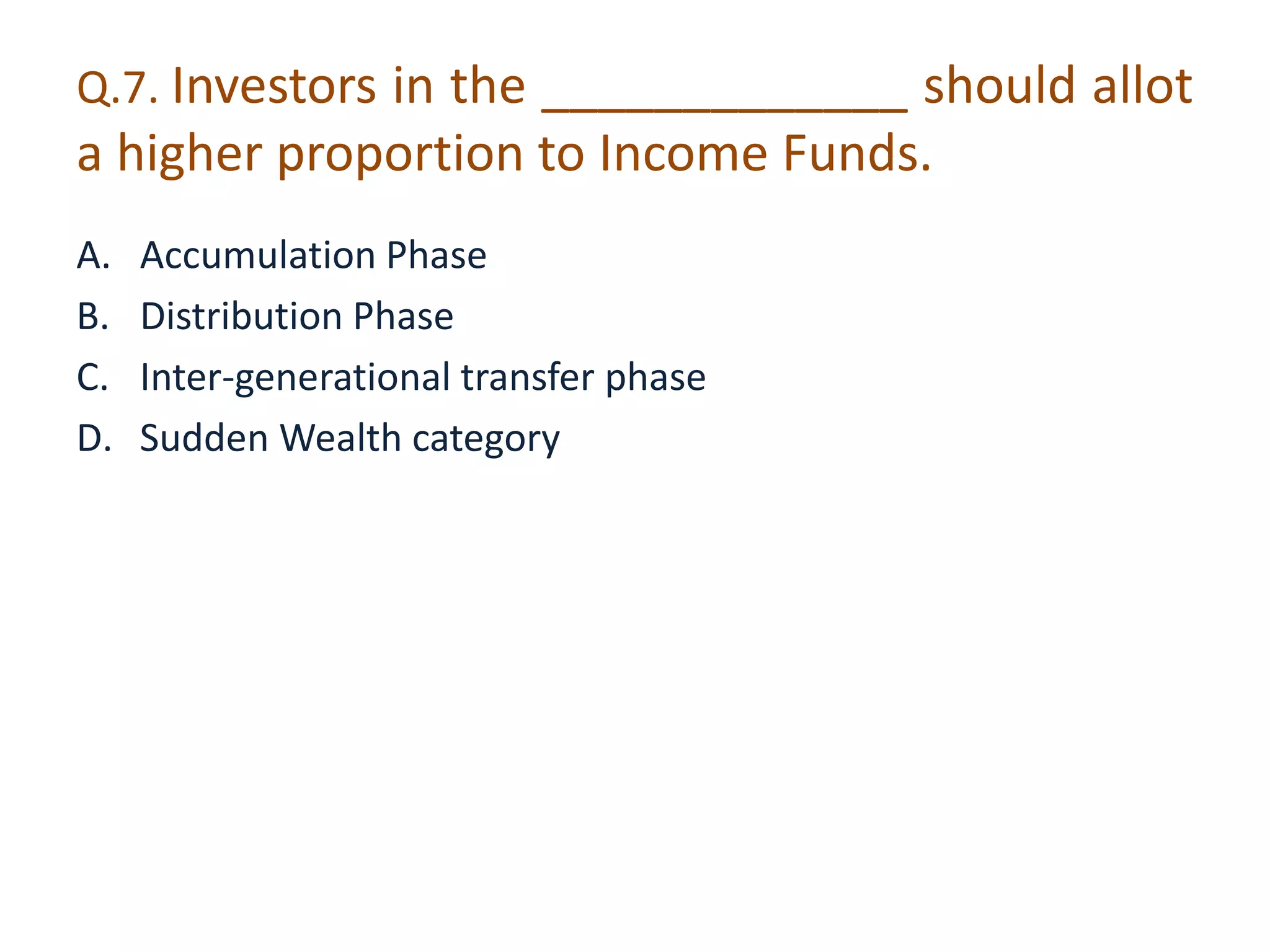 Q.7. Investors in the ______________ should allot a higher proportion to Income Funds.

A. Accumulation Phase
B. Distribution Phase
C. Inter-generational transfer phase
D. Sudden Wealth category